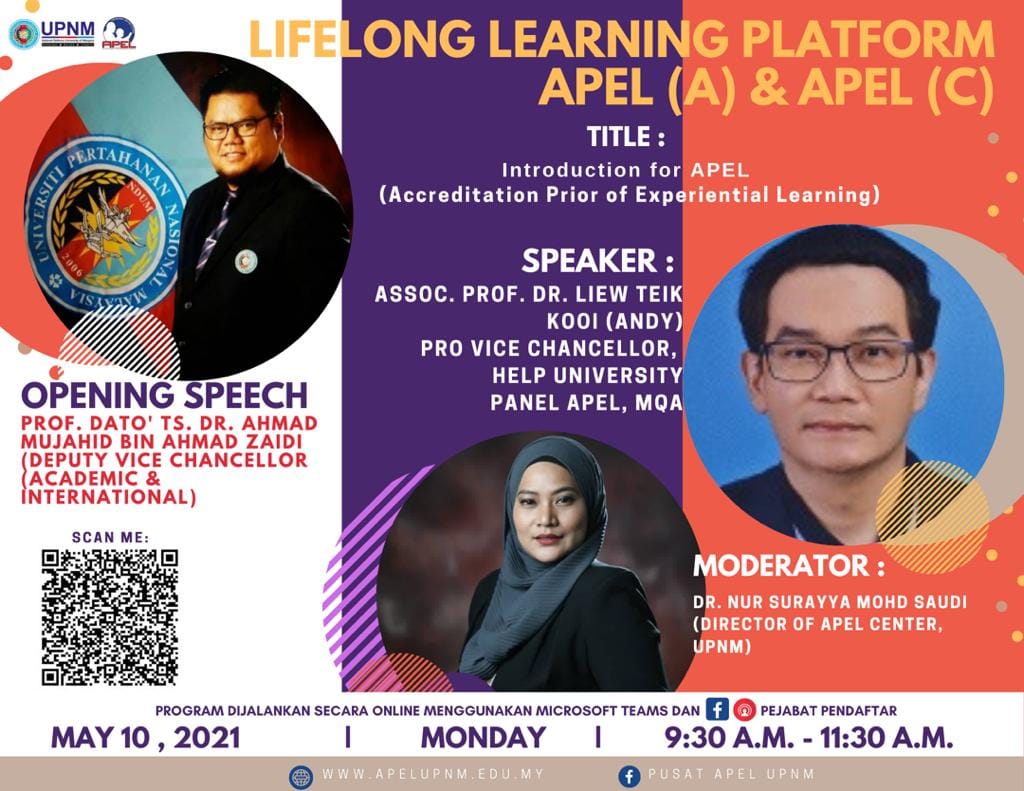 UPNM

APEL

LIFELONG LEARNING PLATFORM
APEL (A) & APEL (C)

UNIVERSITI PERTAHANAN NASIONAL MALAYSIA
NDUM
2006

TITLE :
Introduction for APEL
(Accreditation Prior of Experiential Learning)

SPEAKER :
ASSOC. PROF. DR. LIEW TEIK KOOI (ANDY)
PRO VICE CHANCELLOR, HELP UNIVERSITY
PANEL APEL, MQA

OPENING SPEECH
PROF. DATO' TS. DR. AHMAD MUJAHID BIN AHMAD ZAIDI
(DEPUTY VICE CHANCELLOR (ACADEMIC & INTERNATIONAL)

SCAN ME:

MODERATOR :
DR. NUR SURAYYA MOHD SAUDI
(DIRECTOR OF APEL CENTER, UPNM)

PROGRAM DIJALANKAN SECARA ONLINE MENGGUNAKAN MICROSOFT TEAMS DAN PEJABAT PENDAFTAR

MAY 10 , 2021 | MONDAY | 9:30 A.M. - 11:30 A.M.

WWW.APELUPNM.EDU.MY PUSAT APEL UPNM